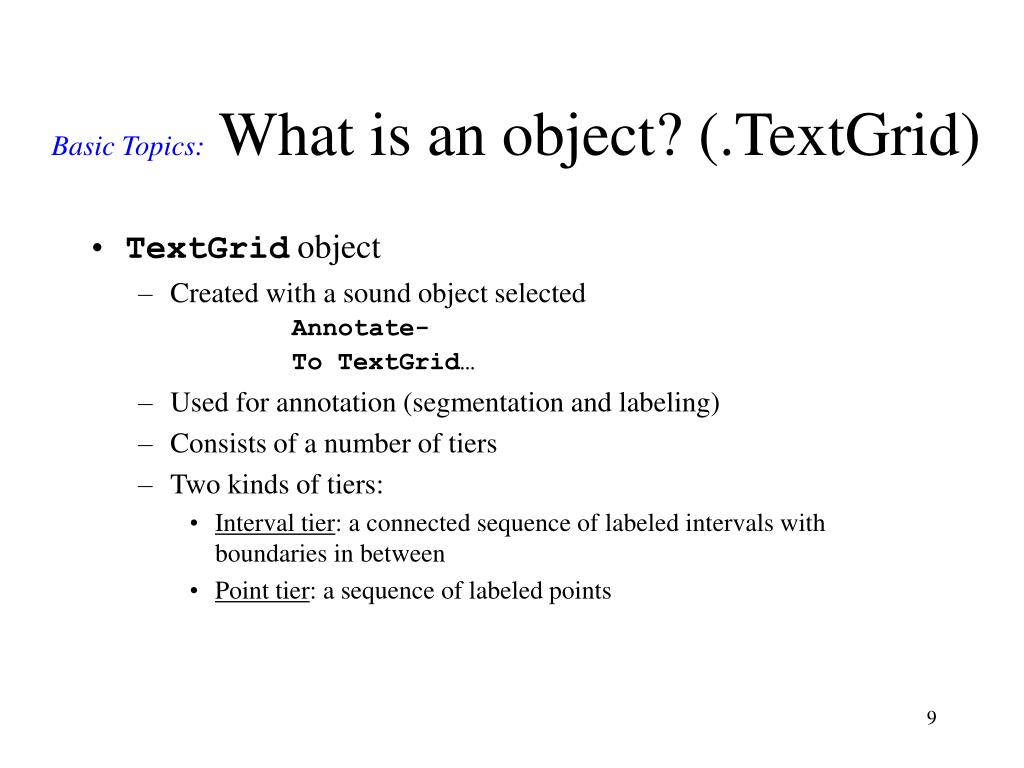 Basic Topics: What is an object? (.TextGrid)

• TextGrid object
– Created with a sound object selected
Annotate-
To TextGrid…
– Used for annotation (segmentation and labeling)
– Consists of a number of tiers
– Two kinds of tiers:
• Interval tier: a connected sequence of labeled intervals with boundaries in between
• Point tier: a sequence of labeled points

9